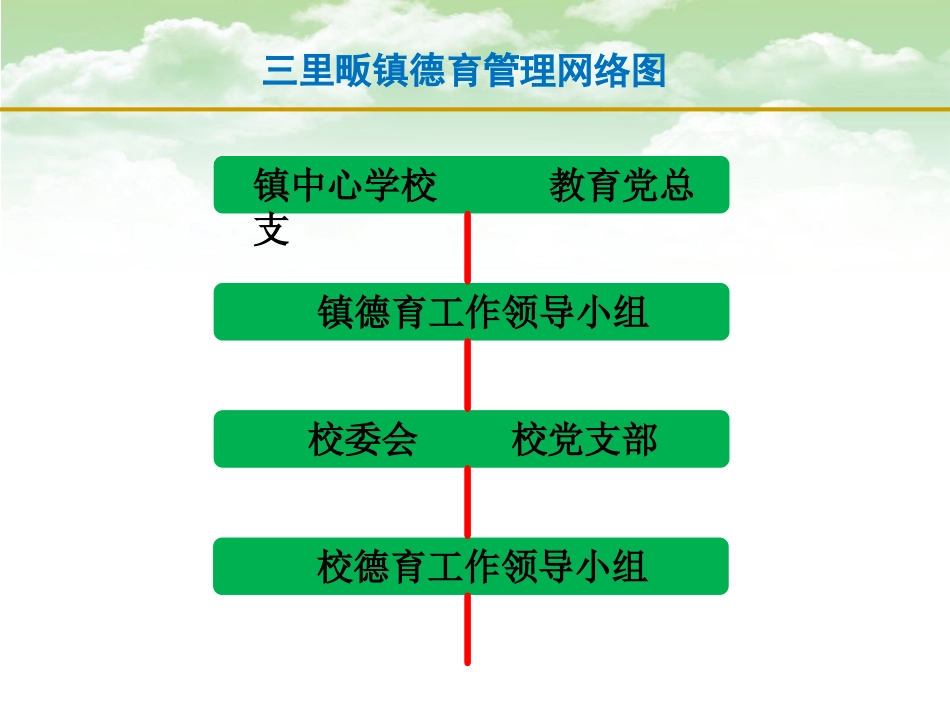 三里畈镇德育管理网络图

镇中心学校　　　教育党总支

镇德育工作领导小组

校委会　　　校党支部

校德育工作领导小组